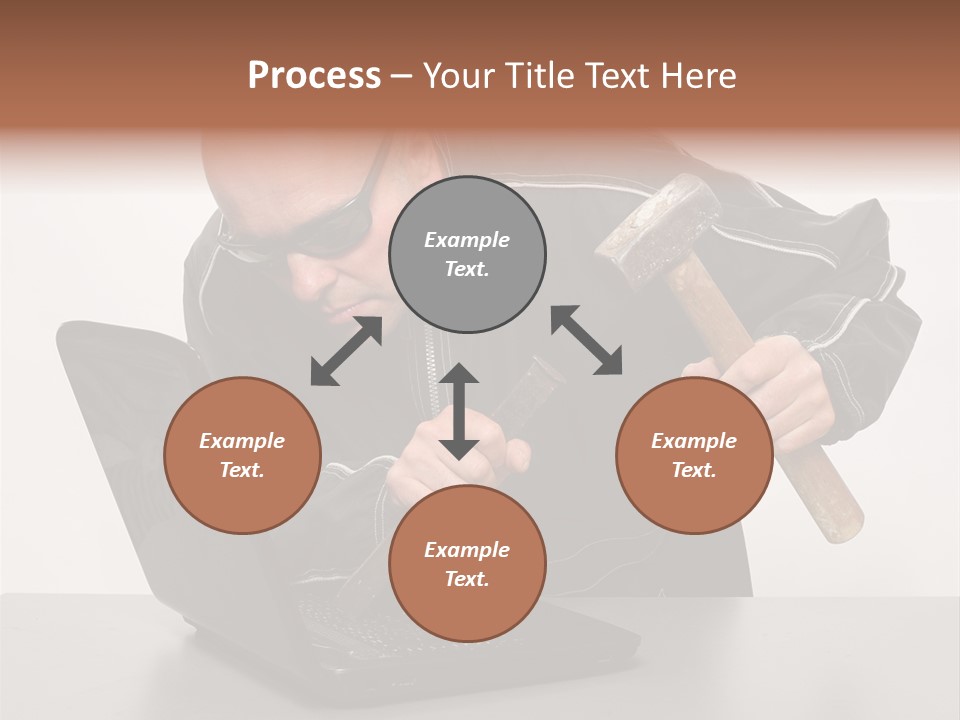 Process – Your Title Text Here

Example Text.

Example Text.

Example Text.

Example Text.